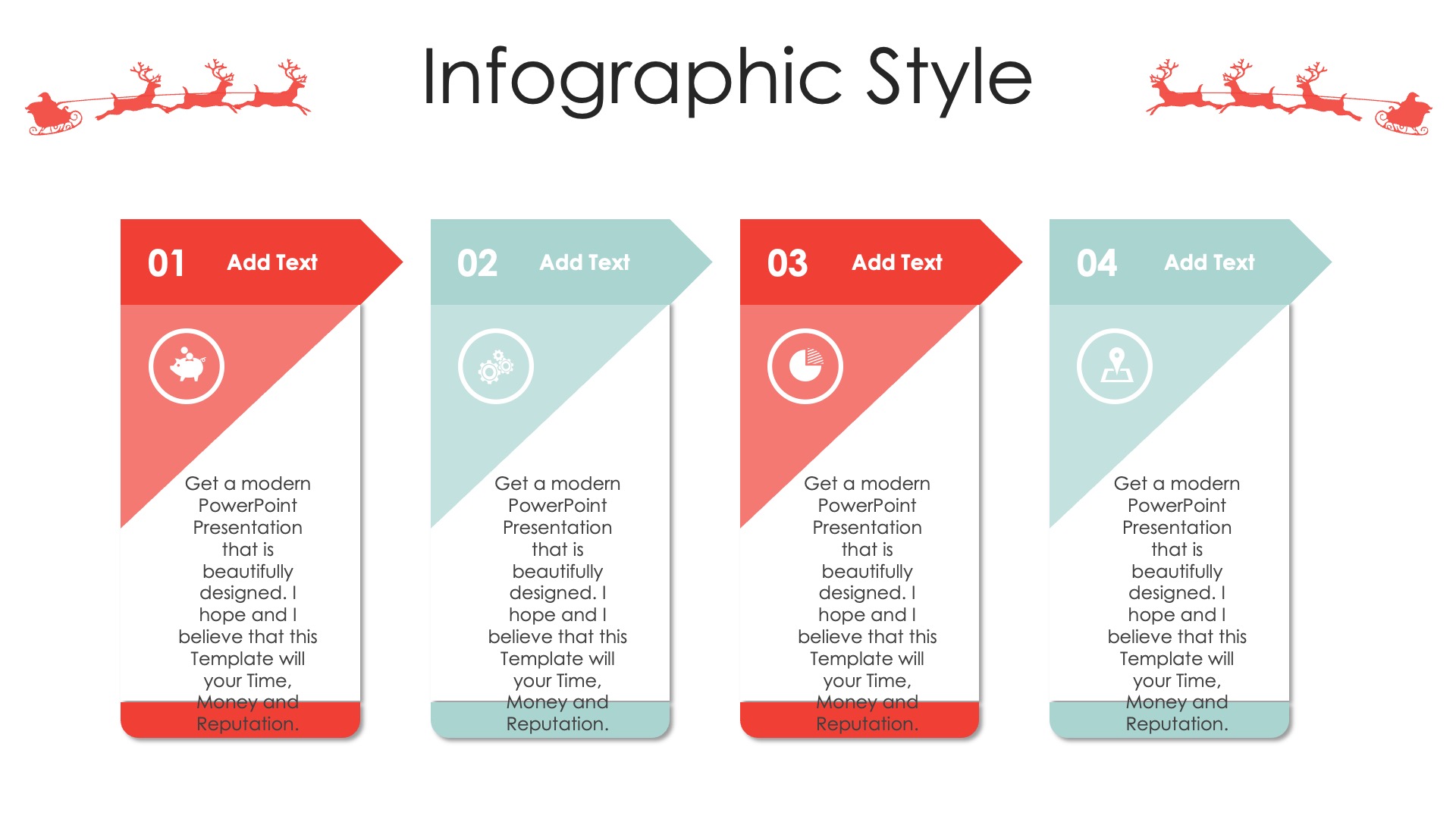 Infographic Style

01 Add Text

Get a modern PowerPoint Presentation that is beautifully designed. I hope and I believe that this Template will your Time, Money and Reputation.

02 Add Text

Get a modern PowerPoint Presentation that is beautifully designed. I hope and I believe that this Template will your Time, Money and Reputation.

03 Add Text

Get a modern PowerPoint Presentation that is beautifully designed. I hope and I believe that this Template will your Time, Money and Reputation.

04 Add Text

Get a modern PowerPoint Presentation that is beautifully designed. I hope and I believe that this Template will your Time, Money and Reputation.